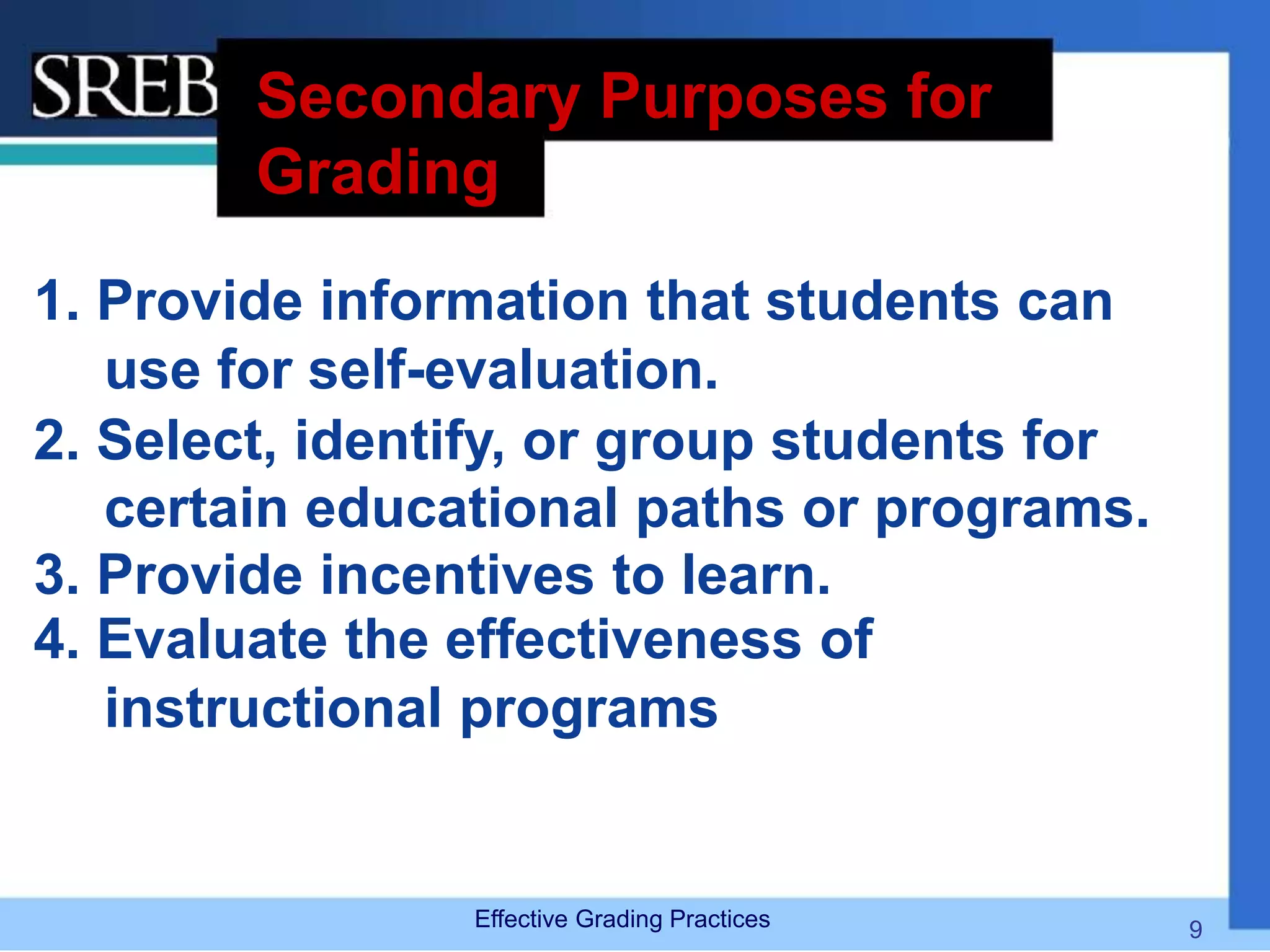 SREB

Secondary Purposes for Grading

1. Provide information that students can use for self-evaluation.
2. Select, identify, or group students for certain educational paths or programs.
3. Provide incentives to learn.
4. Evaluate the effectiveness of instructional programs

Effective Grading Practices

9